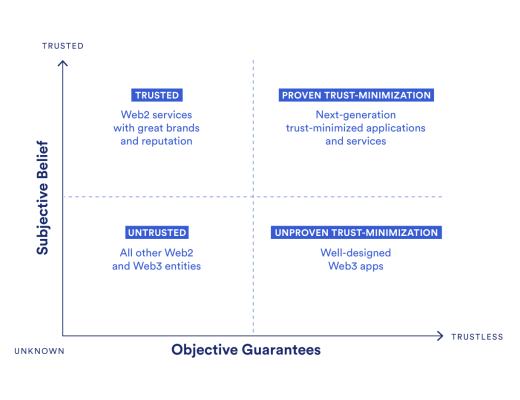 TRUSTED

Subjective Belief

TRUSTED
Web2 services with great brands and reputation

PROVEN TRUST-MINIMIZATION
Next-generation trust-minimized applications and services

UNTRUSTED
All other Web2 and Web3 entities

UNPROVEN TRUST-MINIMIZATION
Well-designed Web3 apps

UNKNOWN

Objective Guarantees

TRUSTLESS